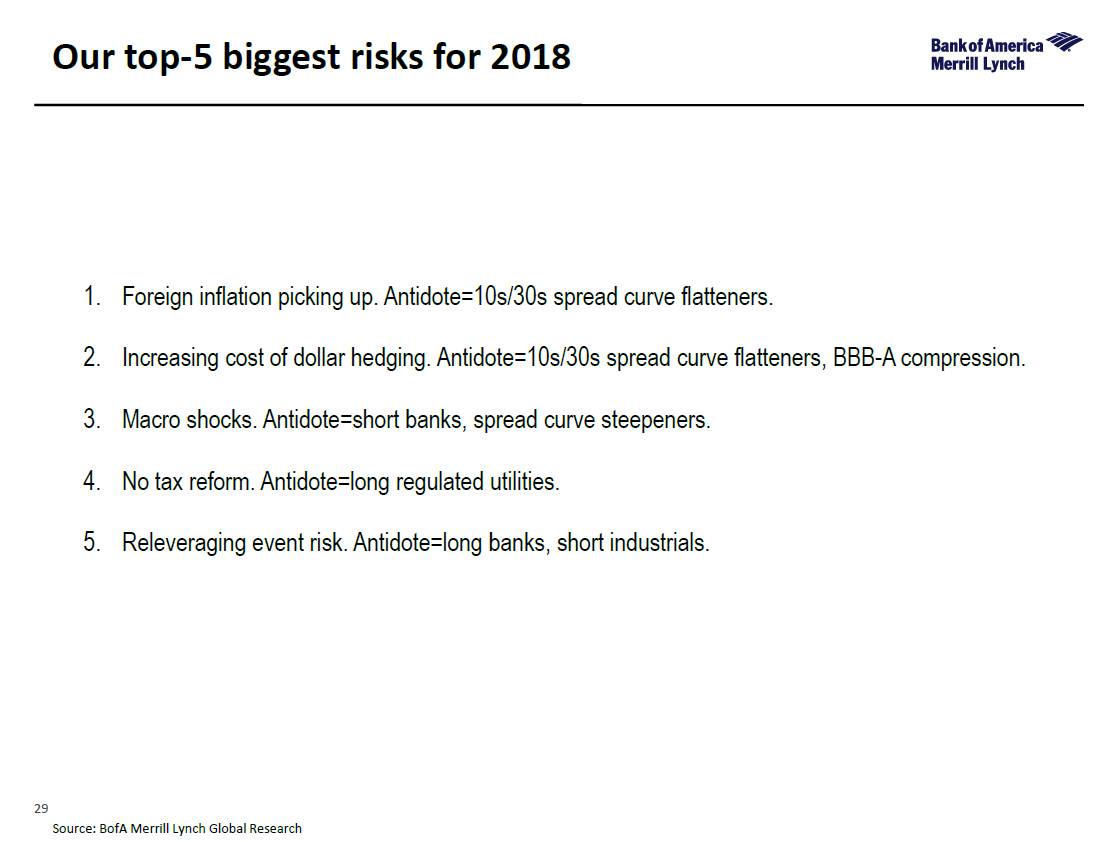 Our top-5 biggest risks for 2018

Bank of America Merrill Lynch

1. Foreign inflation picking up. Antidote=10s/30s spread curve flatteners.

2. Increasing cost of dollar hedging. Antidote=10s/30s spread curve flatteners, BBB-A compression.

3. Macro shocks. Antidote=short banks, spread curve steepeners.

4. No tax reform. Antidote=long regulated utilities.

5. Releveraging event risk. Antidote=long banks, short industrials.

29

Source: BofA Merrill Lynch Global Research